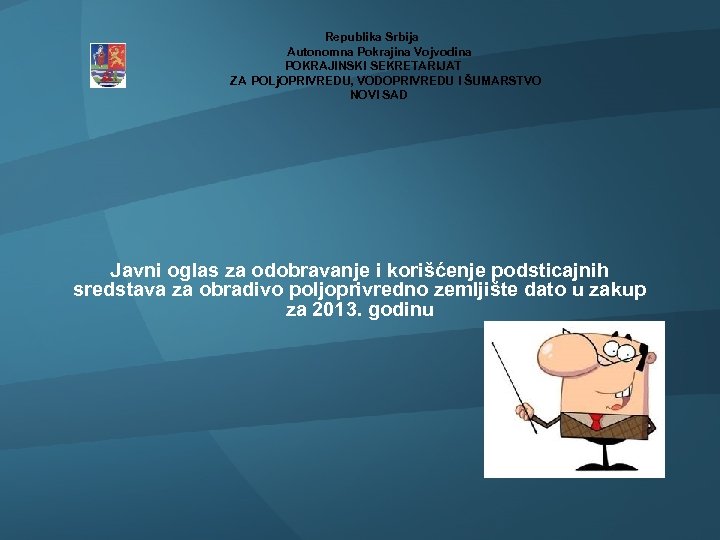 Republika Srbija
Autonomna Pokrajina Vojvodina
POKRAJINSKI SEKRETARIJAT
ZA POLjOPRIVREDU, VODOPRIVREDU I ŠUMARSTVO
NOVI SAD

Javni oglas za odobravanje i korišćenje podsticajnih sredstava za obradivo poljoprivredno zemljište dato u zakup za 2013. godinu